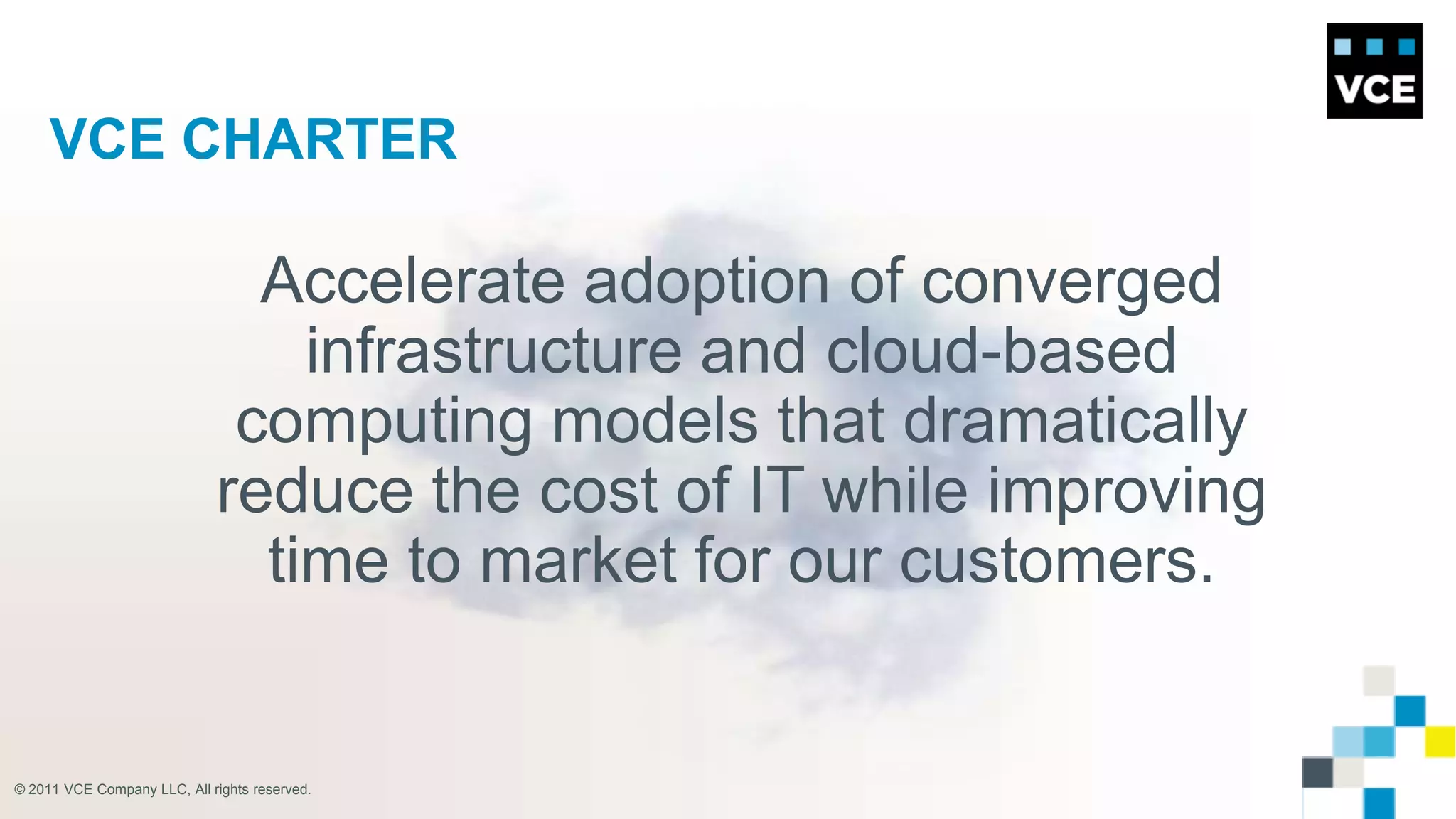 VCE

VCE CHARTER

Accelerate adoption of converged infrastructure and cloud-based computing models that dramatically reduce the cost of IT while improving time to market for our customers.

© 2011 VCE Company LLC, All rights reserved.